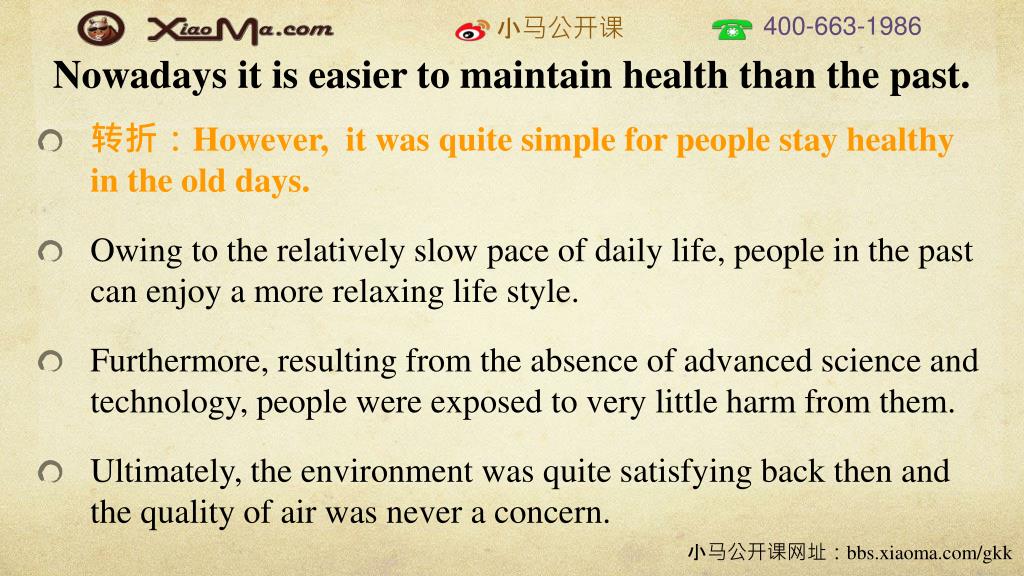 XiaoMa.com 小马公开课 400-663-1986

Nowadays it is easier to maintain health than the past.

转折：However, it was quite simple for people stay healthy in the old days.

Owing to the relatively slow pace of daily life, people in the past can enjoy a more relaxing life style.

Furthermore, resulting from the absence of advanced science and technology, people were exposed to very little harm from them.

Ultimately, the environment was quite satisfying back then and the quality of air was never a concern.

小马公开课网址：bbs.xiaoma.com/gkk